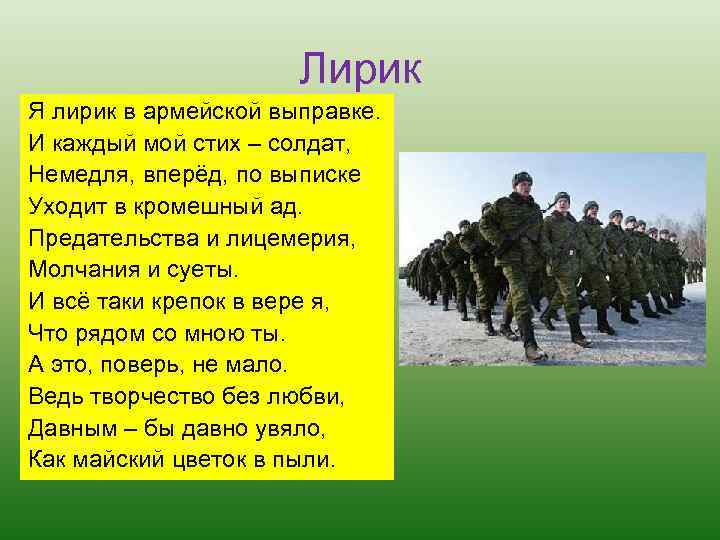 Лирик

Я лирик в армейской выправке.
И каждый мой стих – солдат,
Немедля, вперёд, по выписке
Уходит в кромешный ад.
Предательства и лицемерия,
Молчания и суеты.
И всё таки крепок в вере я,
Что рядом со мною ты.
А это, поверь, не мало.
Ведь творчество без любви,
Давным – бы давно увяло,
Как майский цветок в пыли.